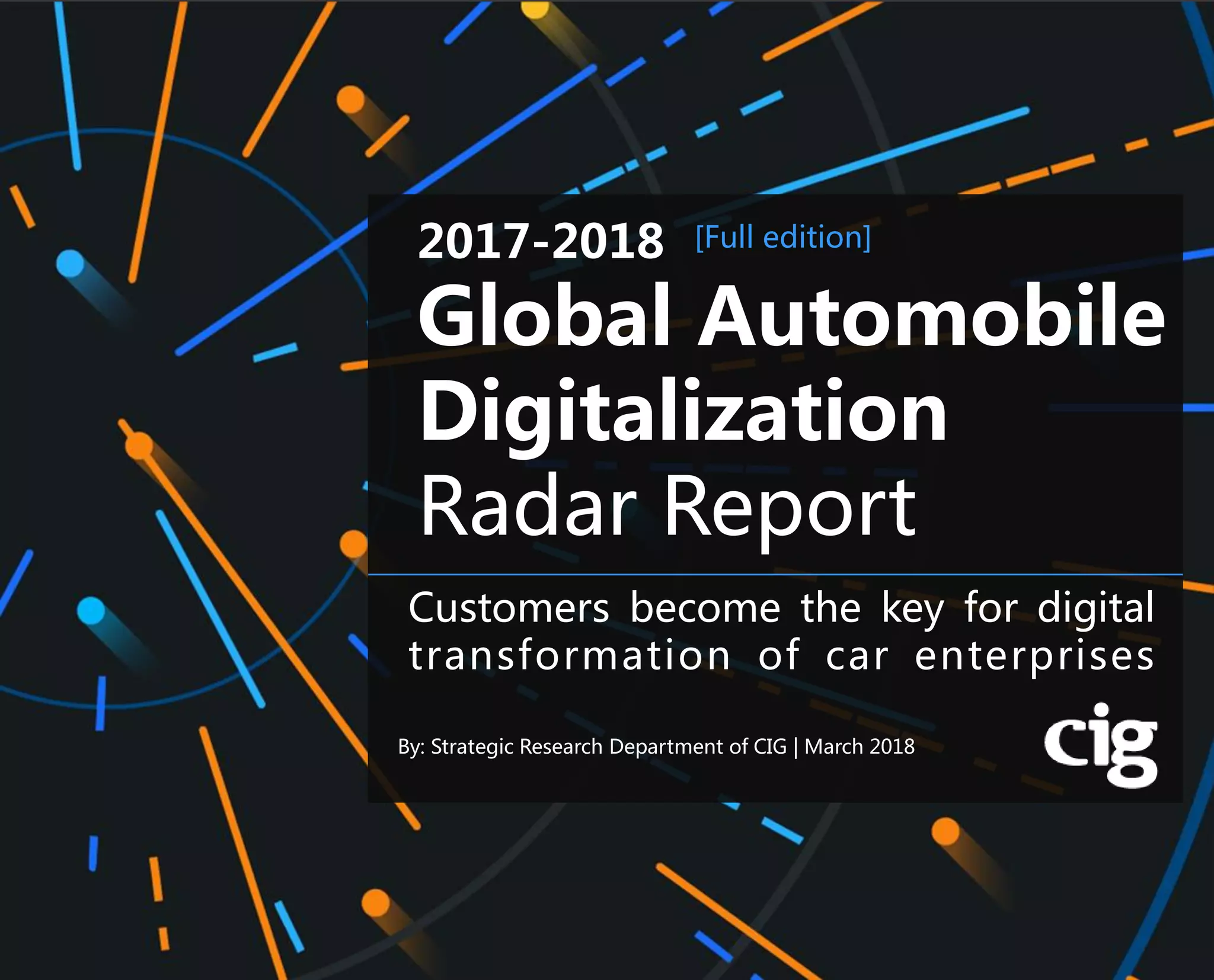 2017-2018 [Full edition]

Global Automobile Digitalization Radar Report

Customers become the key for digital transformation of car enterprises

By: Strategic Research Department of CIG | March 2018

cig